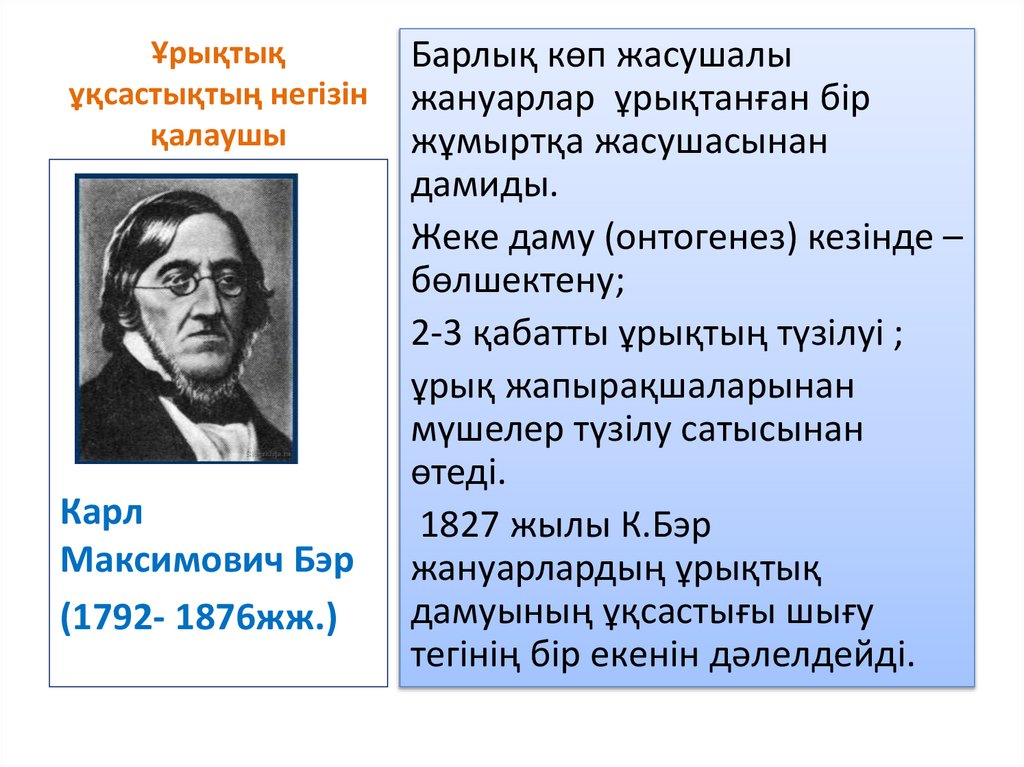 Ұрықтық ұқсастықтың негізін қалаушы

Карл Максимович Бэр

(1792- 1876жж.)

Барлық көп жасушалы жануарлар ұрықтанған бір жұмыртқа жасушасынан дамиды.

Жеке даму (онтогенез) кезінде – бөлшектену;

2-3 қабатты ұрықтың түзілуі ;

ұрық жапырақшаларынан мүшелер түзілу сатысынан өтеді.

1827 жылы К.Бэр жануарлардың ұрықтық дамуының ұқсастығы шығу тегінің бір екенін дәлелдейді.